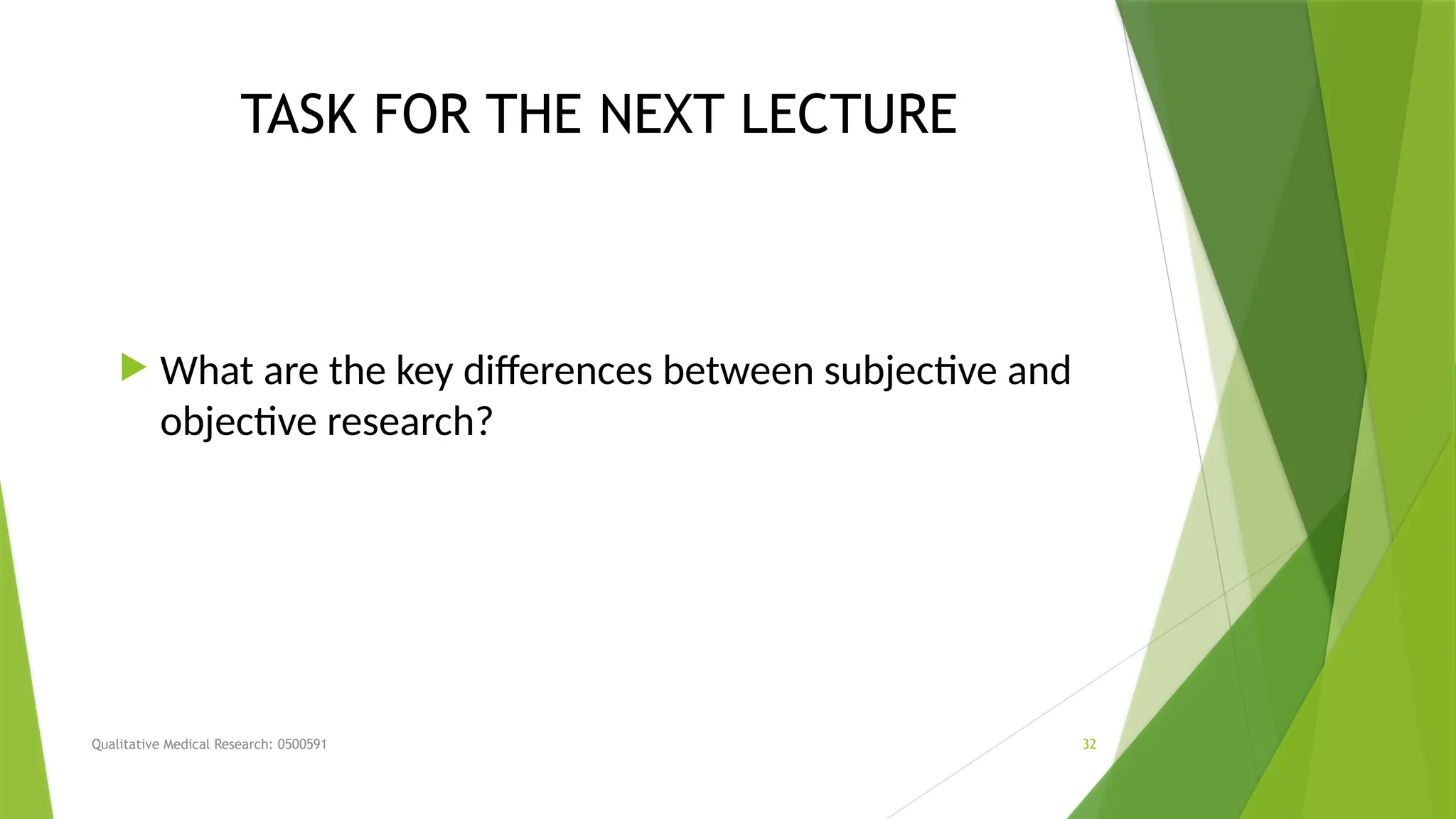 TASK FOR THE NEXT LECTURE

What are the key differences between subjective and objective research?

Qualitative Medical Research: 0500591

32